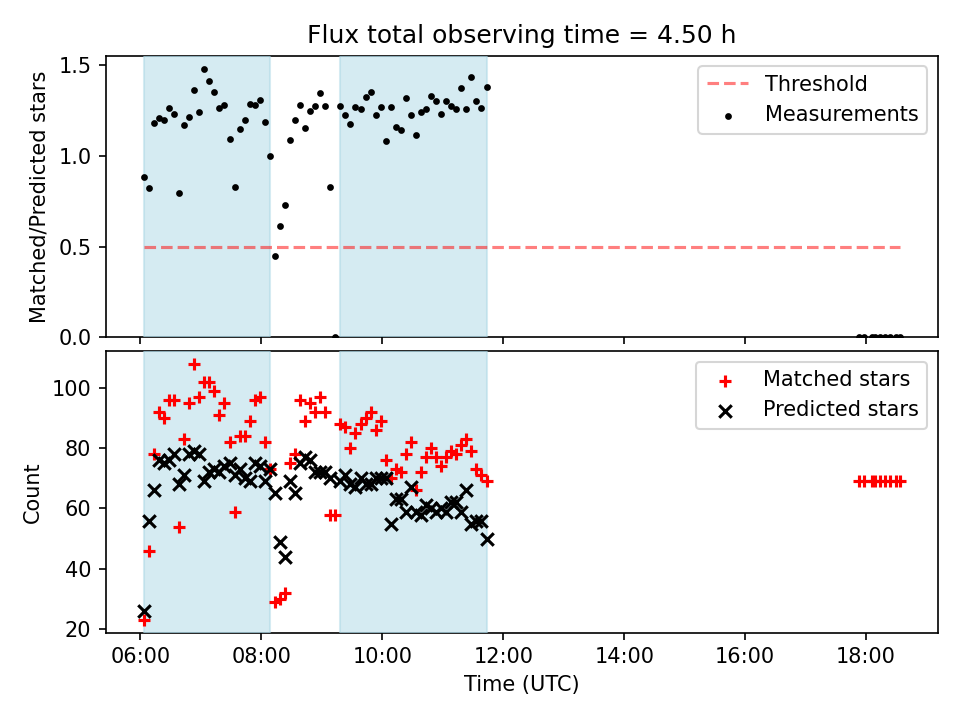 Flux total observing time = 4.50 h

Matched/Predicted stars

1.5
1.0
0.5
0.0

Threshold
Measurements

Count

100
80
60
40
20

Matched stars
Predicted stars

06:00
08:00
10:00
12:00
14:00
16:00
18:00

Time (UTC)